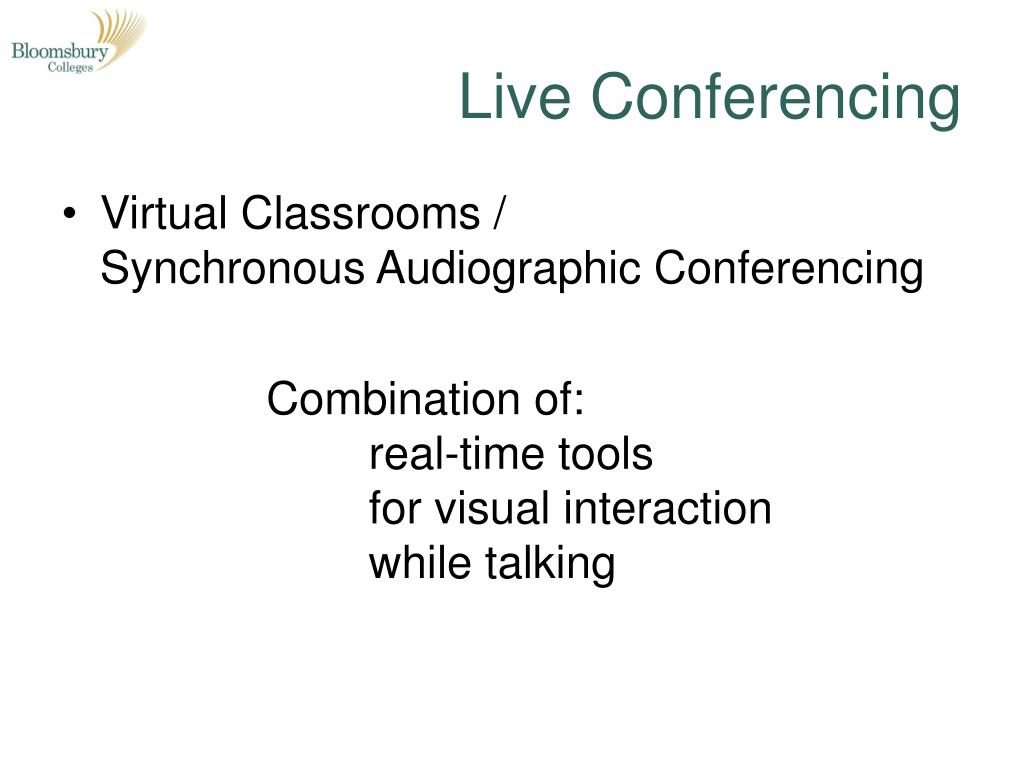 Bloomsbury
Colleges

Live Conferencing

• Virtual Classrooms / Synchronous Audiographic Conferencing

Combination of:
real-time tools
for visual interaction
while talking